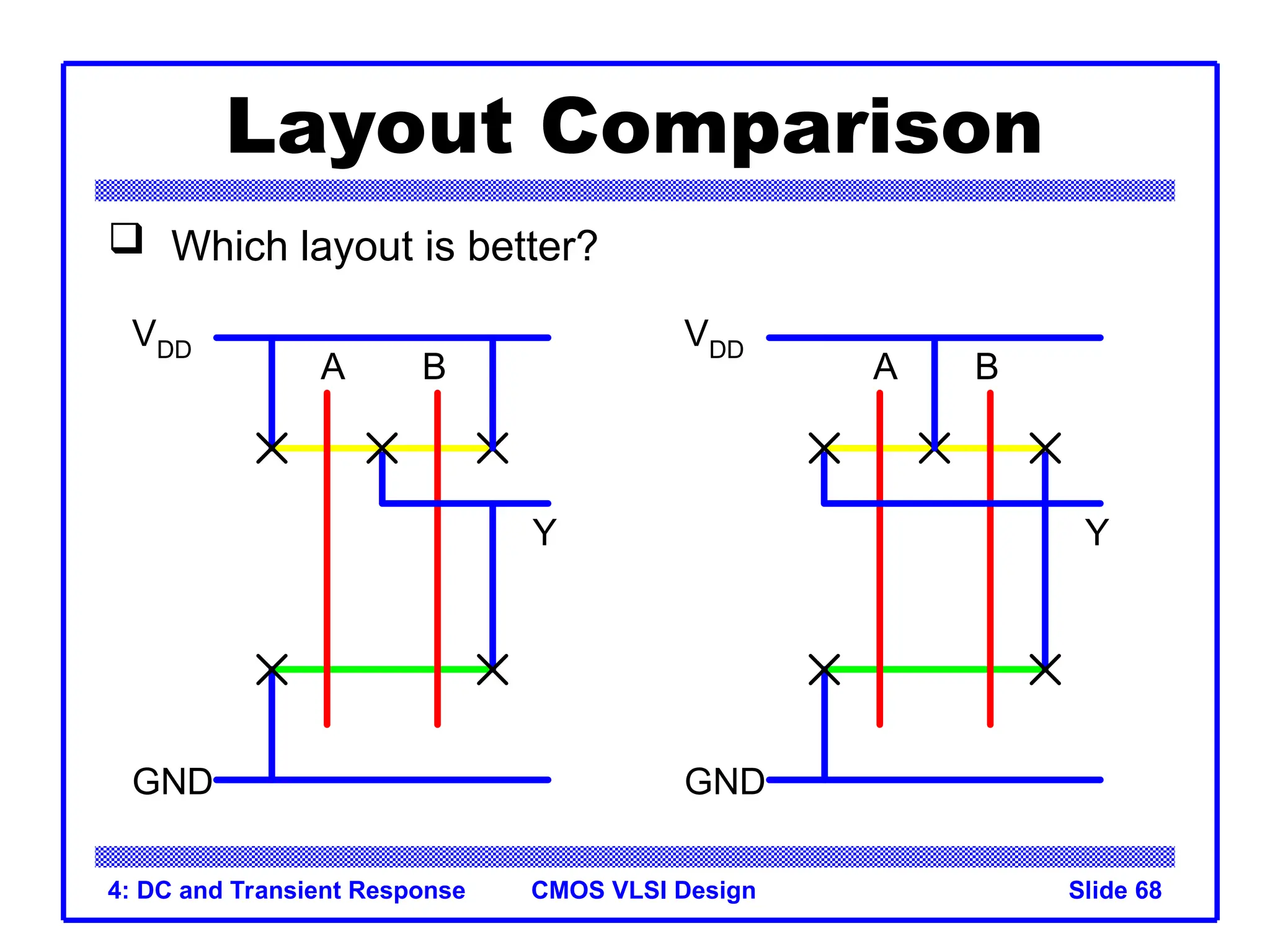 Layout Comparison

❑ Which layout is better?

$V_{DD}$

A B

Y

GND

$V_{DD}$

A B

Y

GND

4: DC and Transient Response CMOS VLSI Design Slide 68